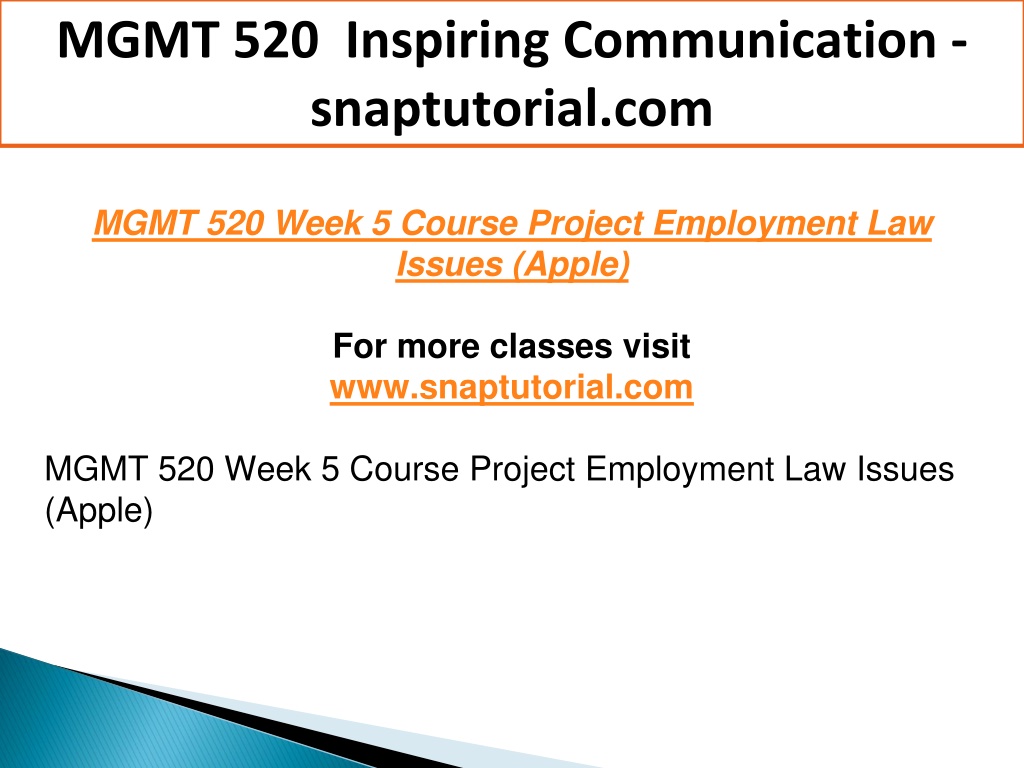 MGMT 520 Inspiring Communication - snaptutorial.com

MGMT 520 Week 5 Course Project Employment Law Issues (Apple)

For more classes visit
www.snaptutorial.com

MGMT 520 Week 5 Course Project Employment Law Issues (Apple)